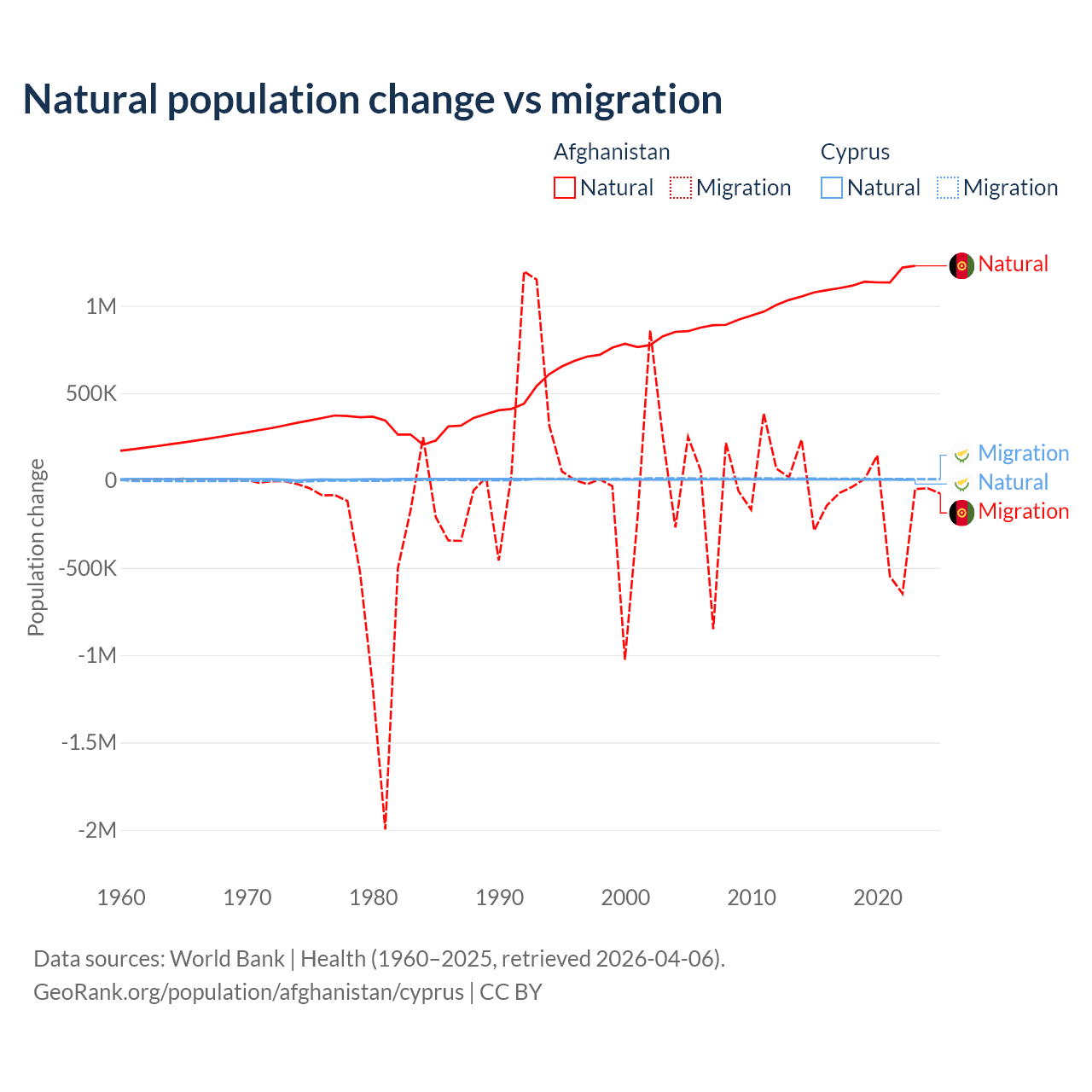 Natural population change vs migration

Afghanistan
Natural Migration

Cyprus
Natural Migration

Natural
Migration
Natural
Migration

Population change

1M
500K
0
-500K
-1M
-1.5M
-2M

1960
1970
1980
1990
2000
2010
2020

Data sources: World Bank | Health (1960–2025, retrieved 2026-04-06).
GeoRank.org/population/afghanistan/cyprus | CC BY